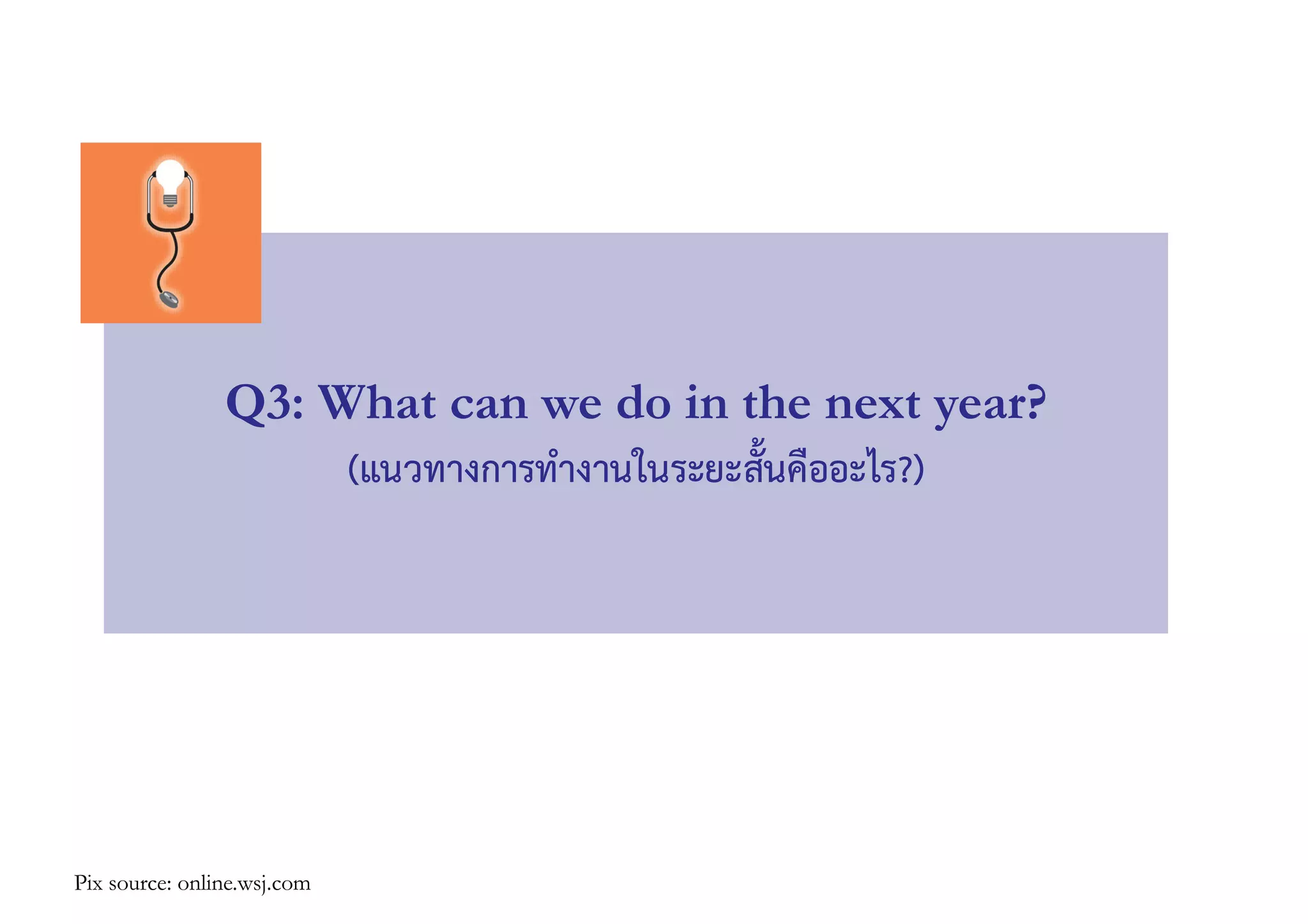 Q3: What can we do in the next year?

(แนวทางการทำงานในระยะสั้นคืออะไร?)

Pix source: online.wsj.com